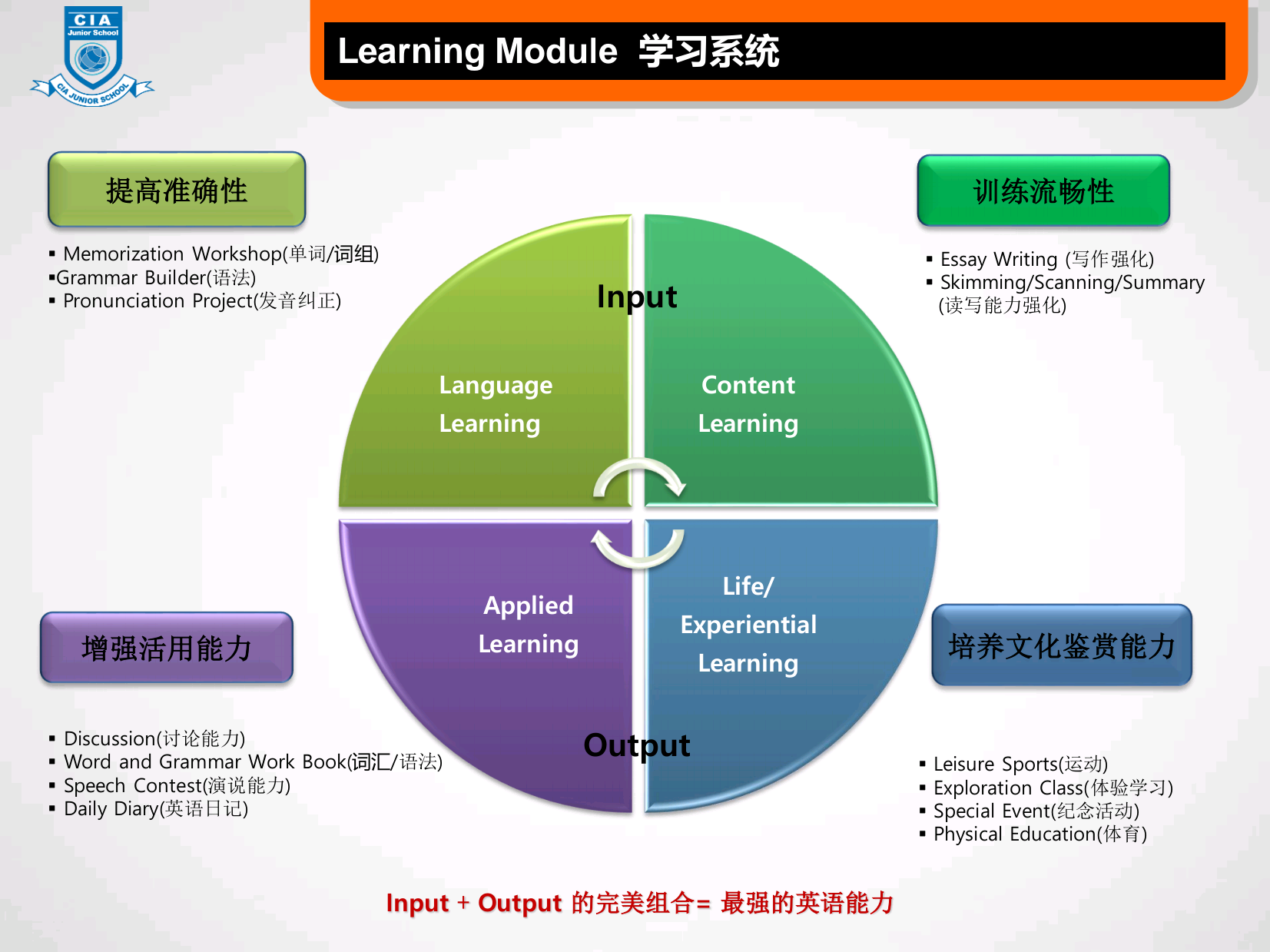 CIA
Junior School
CIA JUNIOR SCHOOL

Learning Module 学习系统

提高准确性

▪ Memorization Workshop(单词/词组)
▪Grammar Builder(语法)
▪ Pronunciation Project(发音纠正)

训练流畅性

▪ Essay Writing (写作强化)
▪ Skimming/Scanning/Summary (读写能力强化)

Input

Language Learning

Content Learning

Applied Learning

Life/ Experiential Learning

Output

增强活用能力

▪ Discussion(讨论能力)
▪ Word and Grammar Work Book(词汇/语法)
▪ Speech Contest(演说能力)
▪ Daily Diary(英语日记)

培养文化鉴赏能力

▪ Leisure Sports(运动)
▪ Exploration Class(体验学习)
▪ Special Event(纪念活动)
▪ Physical Education(体育)

Input + Output 的完美组合= 最强的英语能力